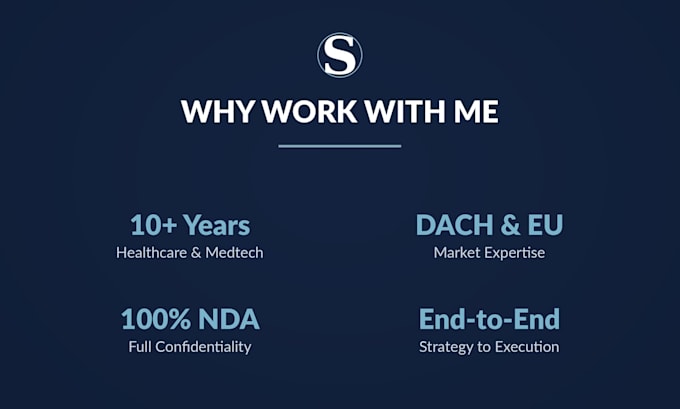 S

WHY WORK WITH ME

10+ Years
Healthcare & Medtech

DACH & EU
Market Expertise

100% NDA
Full Confidentiality

End-to-End
Strategy to Execution